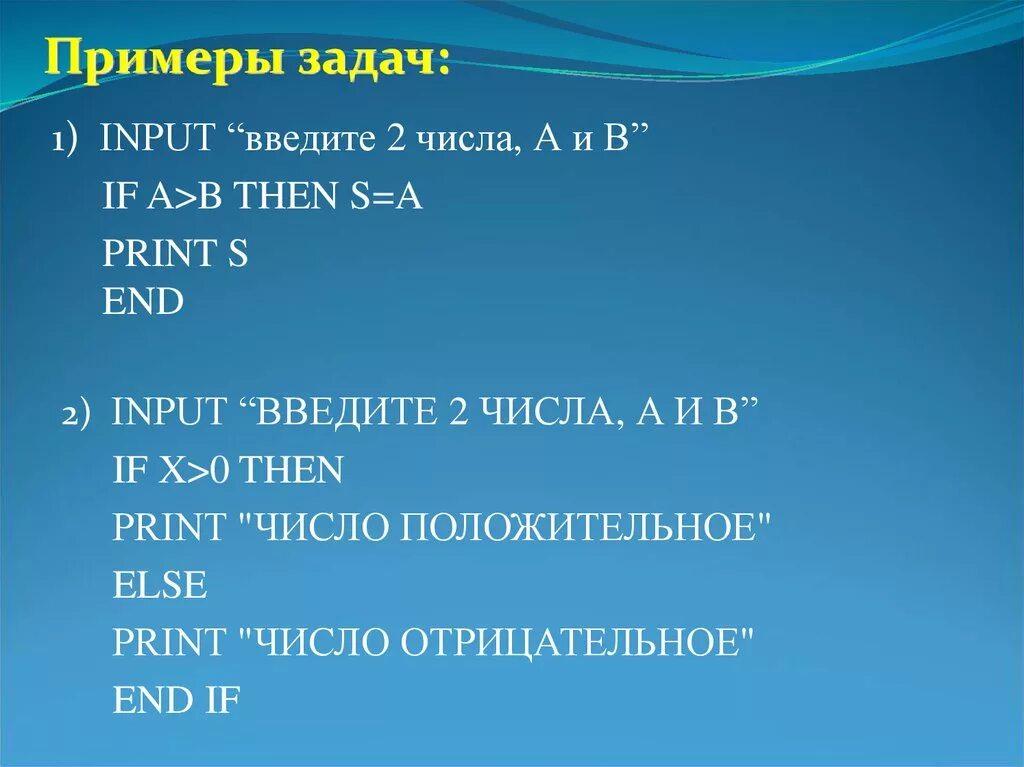 Примеры задач:

1) INPUT “введите 2 числа, А и В”
IF A>B THEN S=A
PRINT S
END

2) INPUT “ВВЕДИТЕ 2 ЧИСЛА, А И В”
IF X>0 THEN
PRINT "ЧИСЛО ПОЛОЖИТЕЛЬНОЕ"
ELSE
PRINT "ЧИСЛО ОТРИЦАТЕЛЬНОЕ"
END IF